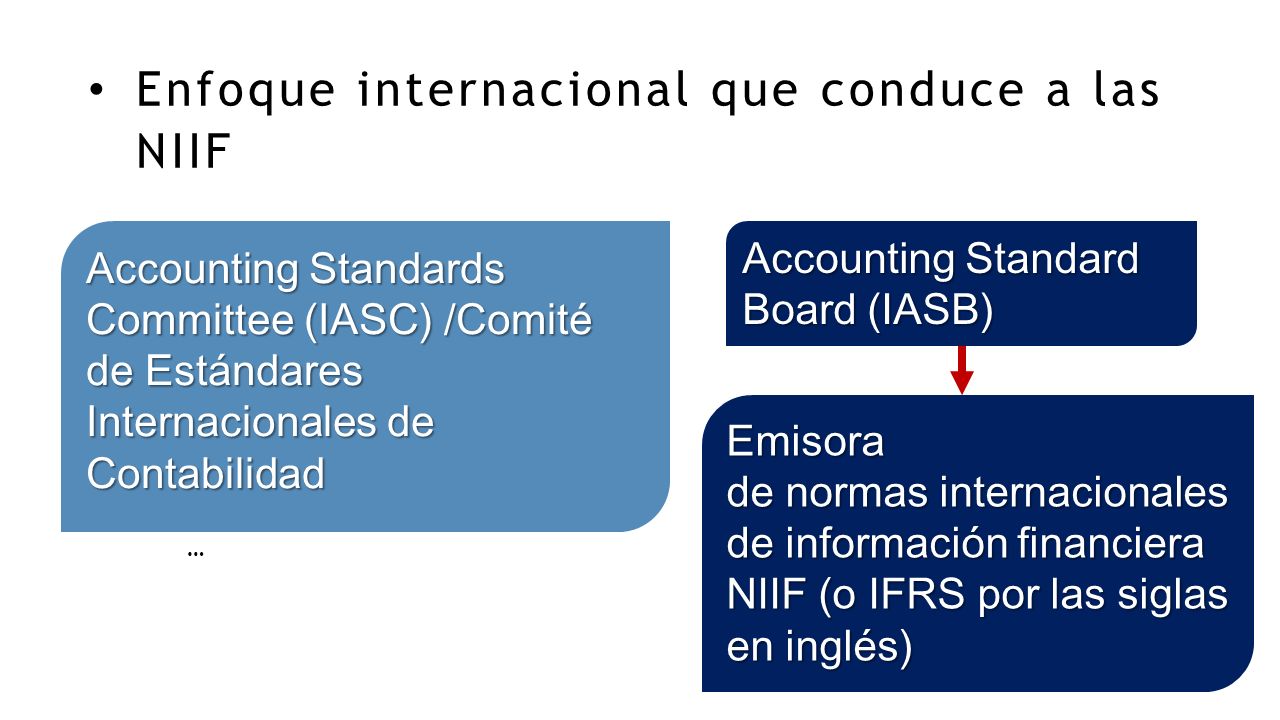 • Enfoque internacional que conduce a las NIIF

Accounting Standards Committee (IASC) /Comité de Estándares Internacionales de Contabilidad

…

Accounting Standard Board (IASB)

Emisora de normas internacionales de información financiera NIIF (o IFRS por las siglas en inglés)